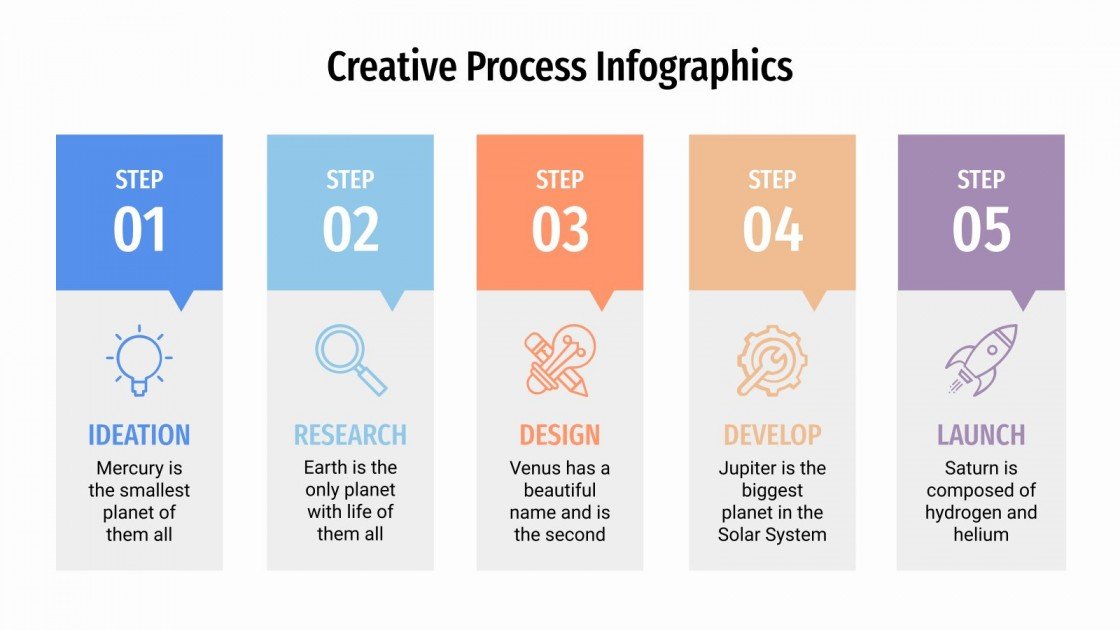 Creative Process Infographics

STEP
01
IDEATION
Mercury is the smallest planet of them all

STEP
02
RESEARCH
Earth is the only planet with life of them all

STEP
03
DESIGN
Venus has a beautiful name and is the second

STEP
04
DEVELOP
Jupiter is the biggest planet in the Solar System

STEP
05
LAUNCH
Saturn is composed of hydrogen and helium